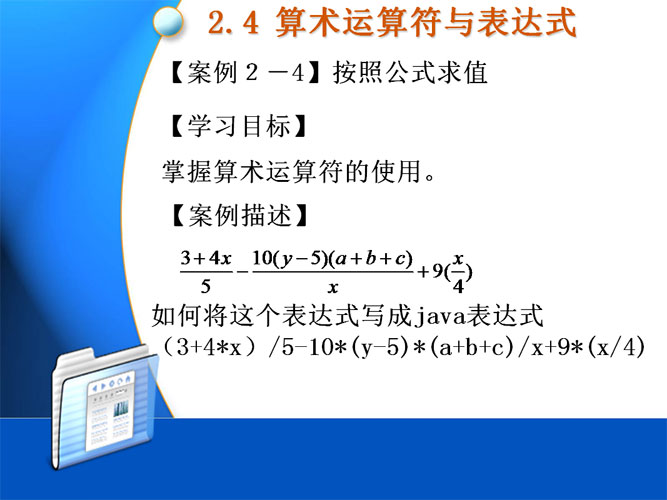 2.4 算术运算符与表达式

【案例 2 －4】按照公式求值

【学习目标】

掌握算术运算符的使用。

【案例描述】

$\frac{3+4x}{5}-\frac{10(y-5)(a+b+c)}{x}+9(\frac{x}{4})$

如何将这个表达式写成java表达式

（3+4*x）/5-10*(y-5)*(a+b+c)/x+9*(x/4)